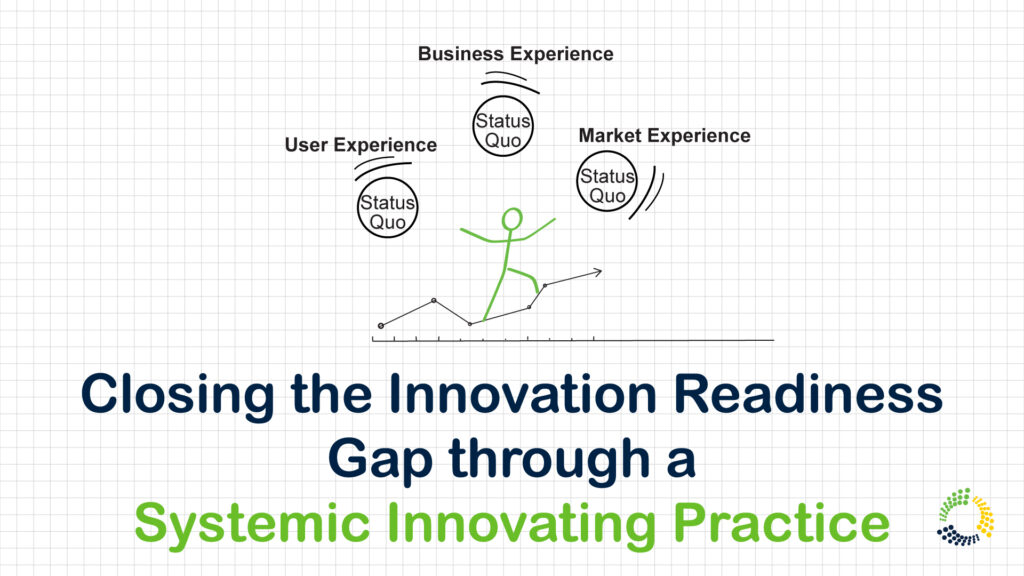 Business Experience

Status Quo

User Experience

Status Quo

Market Experience

Status Quo

Closing the Innovation Readiness Gap through a Systemic Innovating Practice